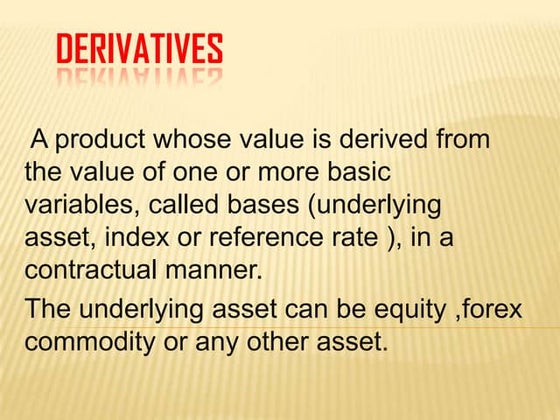 DERIVATIVES

A product whose value is derived from the value of one or more basic variables, called bases (underlying asset, index or reference rate ), in a contractual manner.

The underlying asset can be equity ,forex commodity or any other asset.